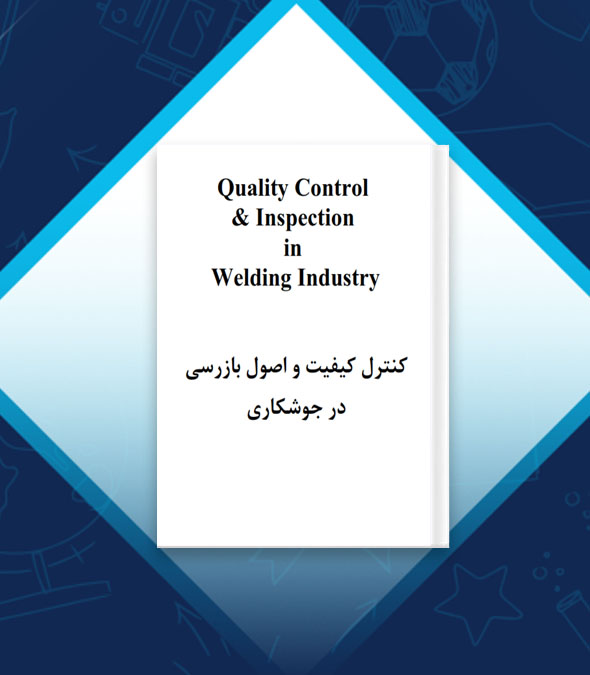 Quality Control
& Inspection
in
Welding Industry

کنترل کیفیت و اصول بازرسی
در جوشکاری